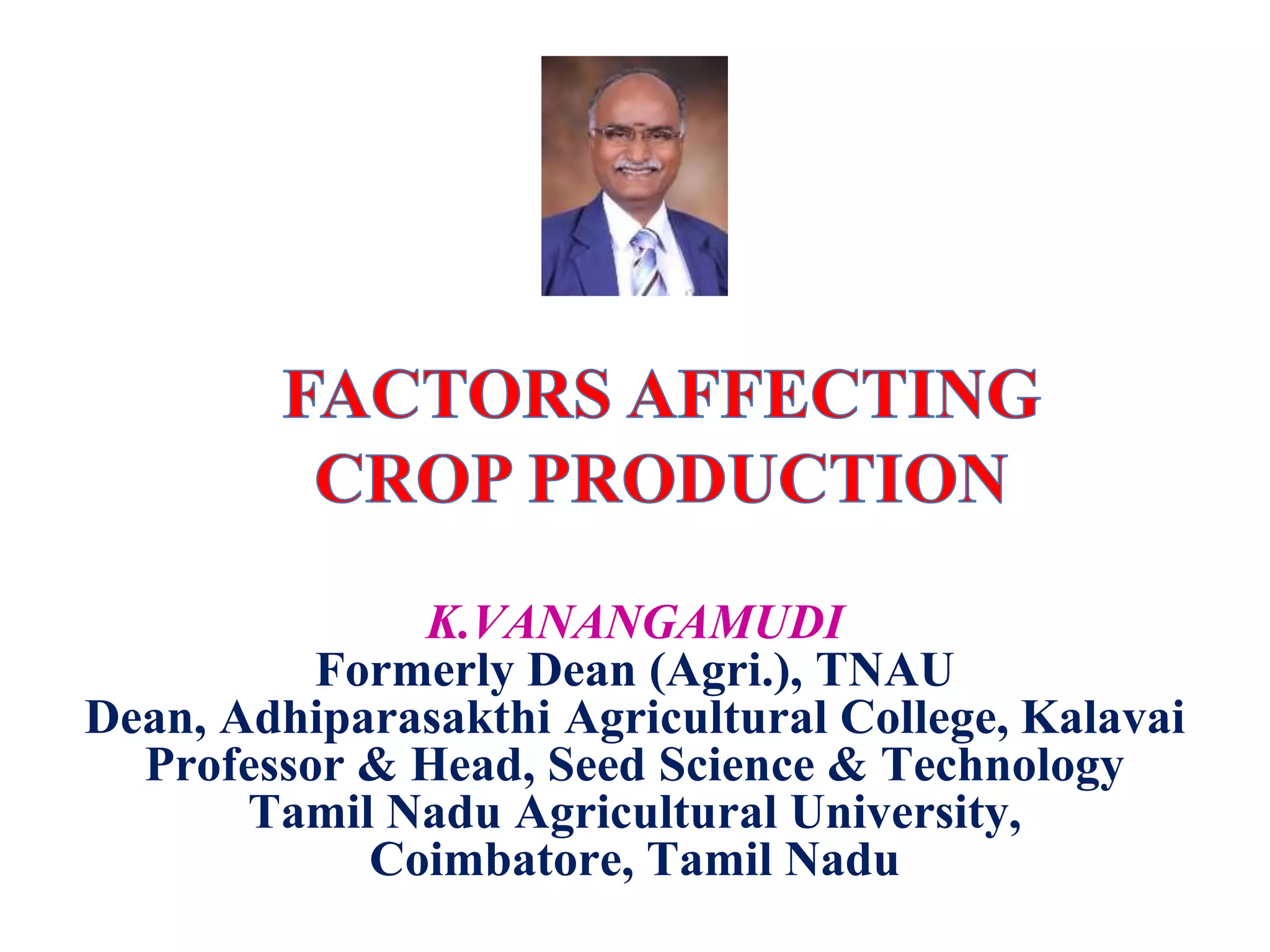 FACTORS AFFECTING CROP PRODUCTION

K.VANANGAMUDI
Formerly Dean (Agri.), TNAU
Dean, Adhiparasakthi Agricultural College, Kalavai
Professor & Head, Seed Science & Technology
Tamil Nadu Agricultural University,
Coimbatore, Tamil Nadu